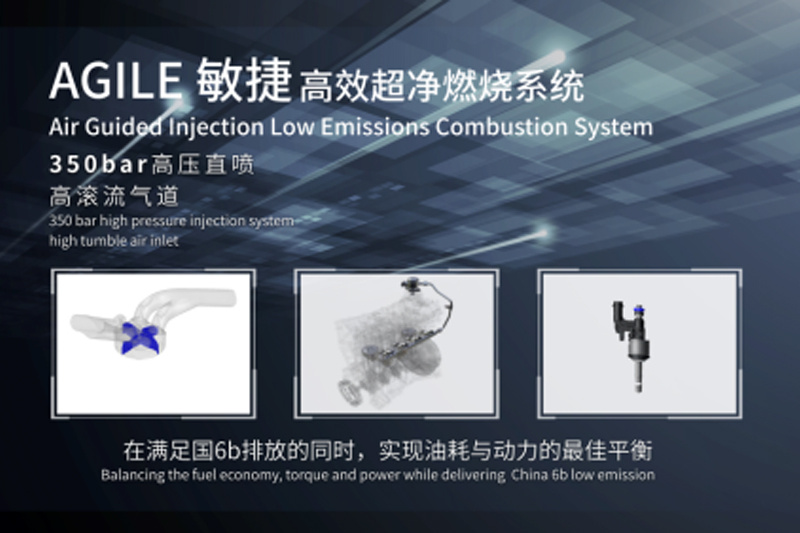 AGILE 敏捷 高效超净燃烧系统
Air Guided Injection Low Emissions Combustion System

350bar高压直喷
高滚流气道
350 bar high pressure injection system
high tumble air inlet

在满足国6b排放的同时，实现油耗与动力的最佳平衡
Balancing the fuel economy, torque and power while delivering China 6b low emission